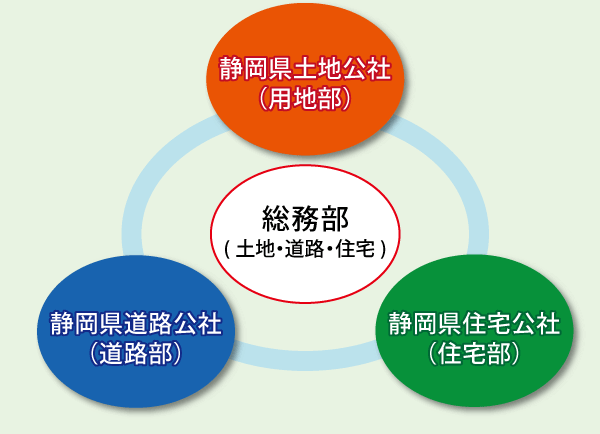 静岡県土地公社
（用地部）

総務部
（土地・道路・住宅）

静岡県道路公社
（道路部）

静岡県住宅公社
（住宅部）